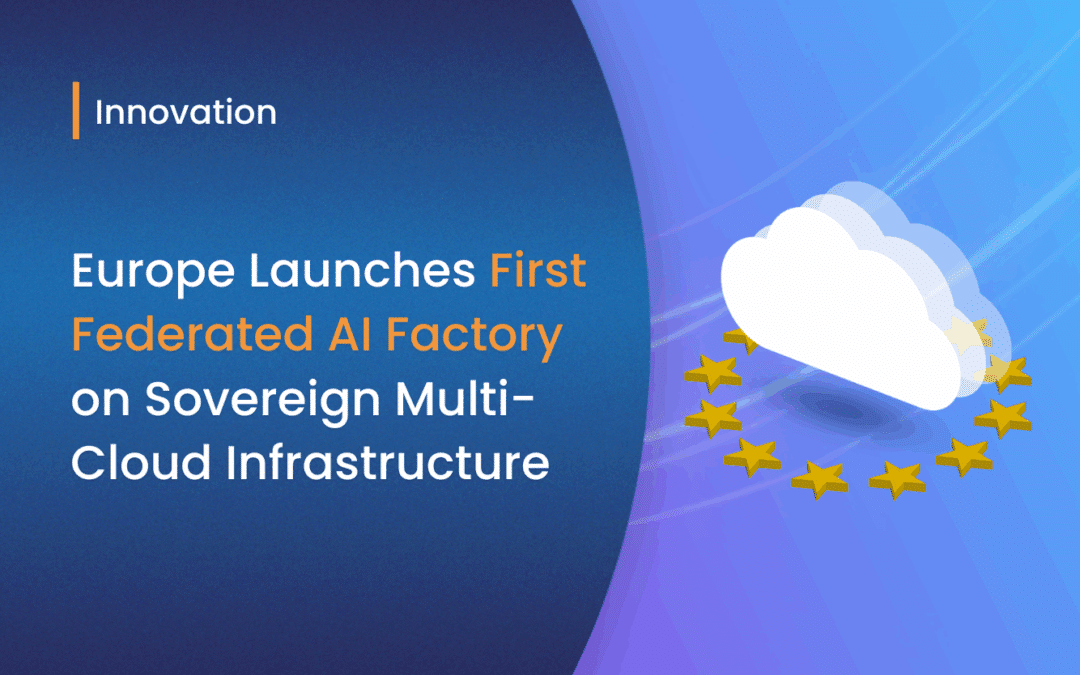 Innovation

Europe Launches First Federated AI Factory on Sovereign Multi-Cloud Infrastructure